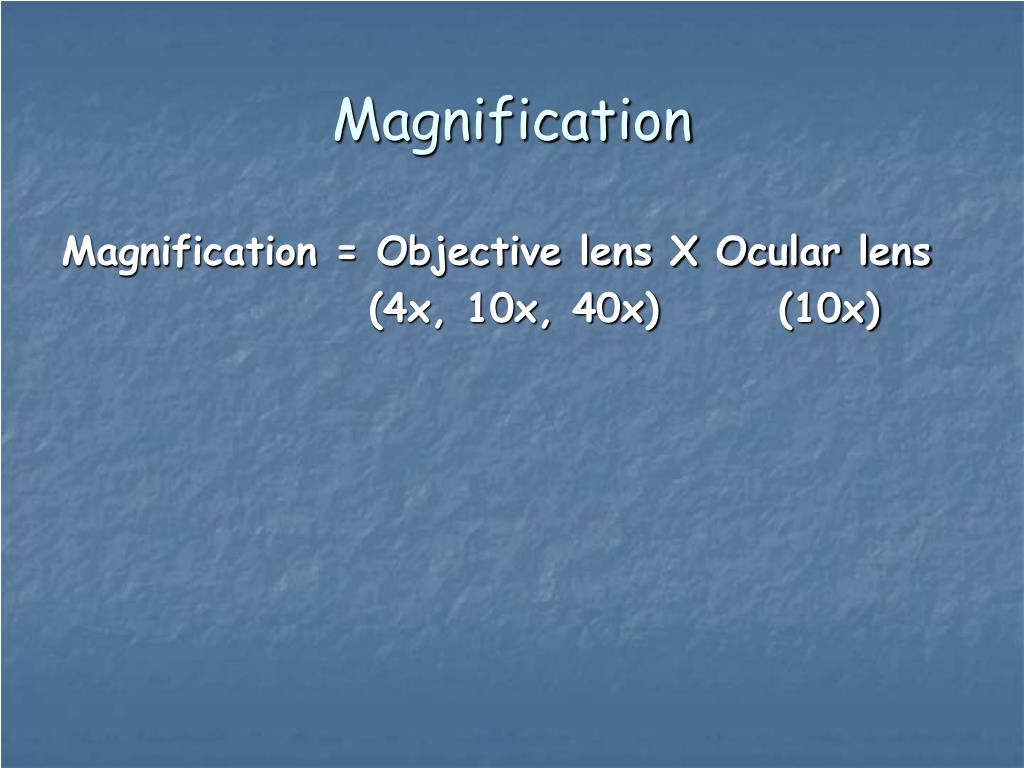 Magnification

Magnification = Objective lens X Ocular lens
(4x, 10x, 40x) (10x)